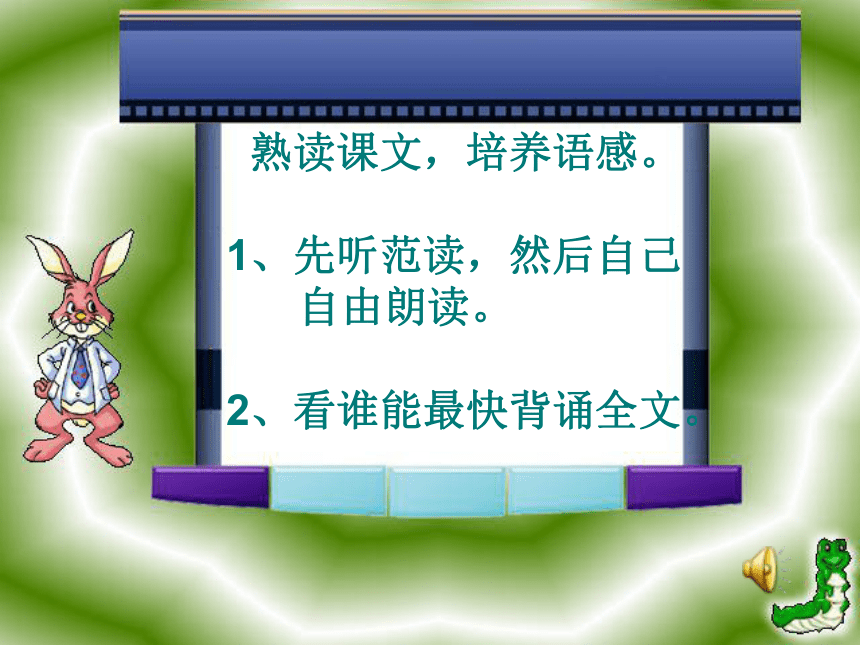 熟读课文，培养语感。

1、先听范读，然后自己自由朗读。

2、看谁能最快背诵全文。